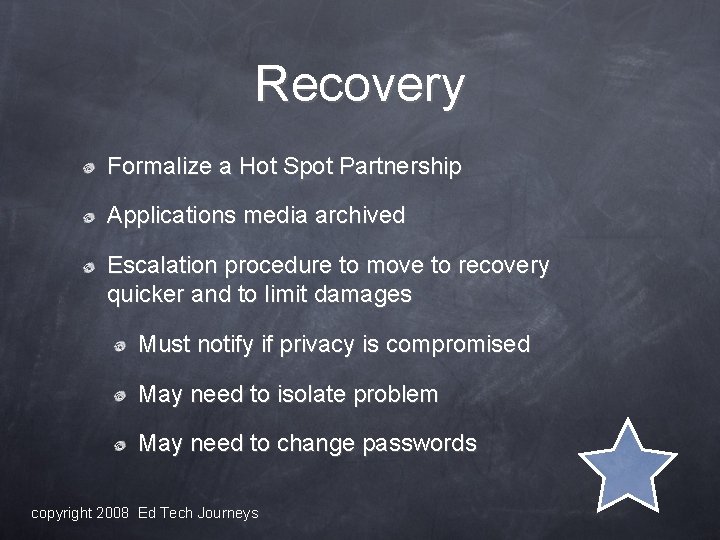 Recovery

Formalize a Hot Spot Partnership

Applications media archived

Escalation procedure to move to recovery quicker and to limit damages

Must notify if privacy is compromised

May need to isolate problem

May need to change passwords

copyright 2008 Ed Tech Journeys